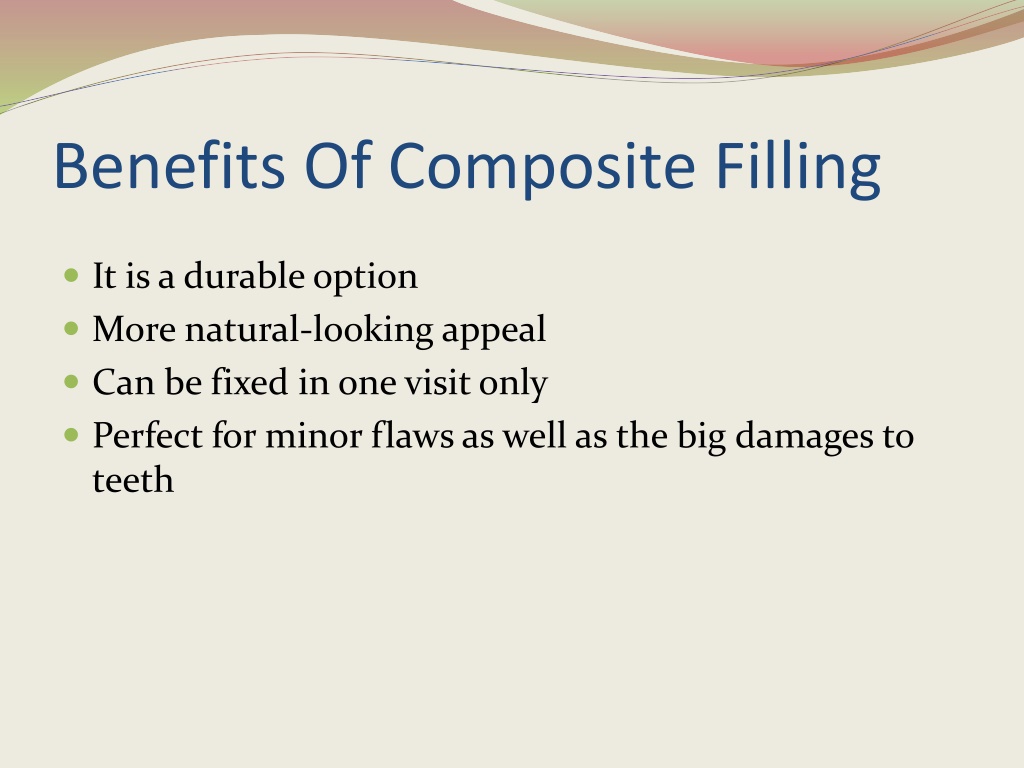 Benefits Of Composite Filling

- It is a durable option
- More natural-looking appeal
- Can be fixed in one visit only
- Perfect for minor flaws as well as the big damages to teeth